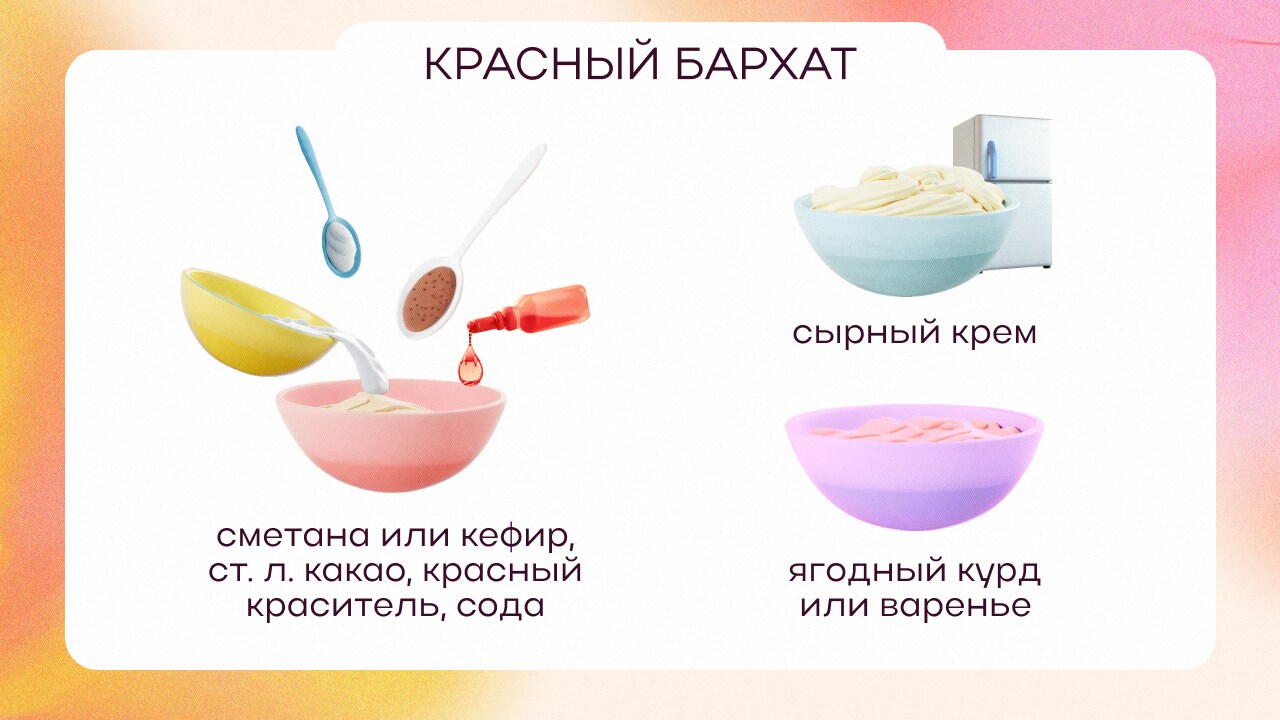 КРАСНЫЙ БАРХАТ

сметана или кефир, ст. л. какао, красный краситель, сода

сырный крем

ягодный курд или варенье